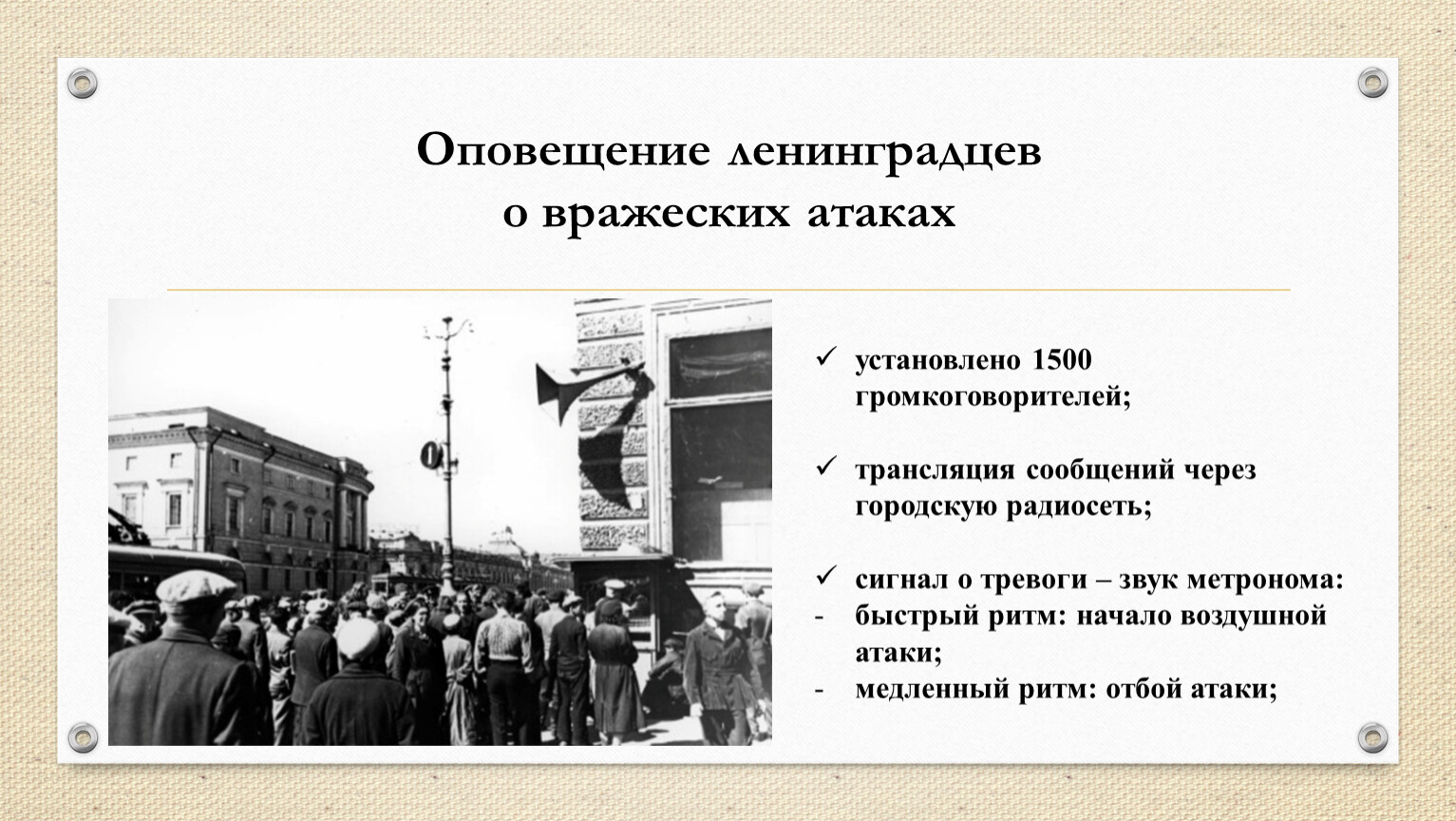 Оповещение ленинградцев
о вражеских атаках

✓ установлено 1500 громкоговорителей;

✓ трансляция сообщений через городскую радиосеть;

✓ сигнал о тревоги – звук метронома:
- быстрый ритм: начало воздушной атаки;
- медленный ритм: отбой атаки;